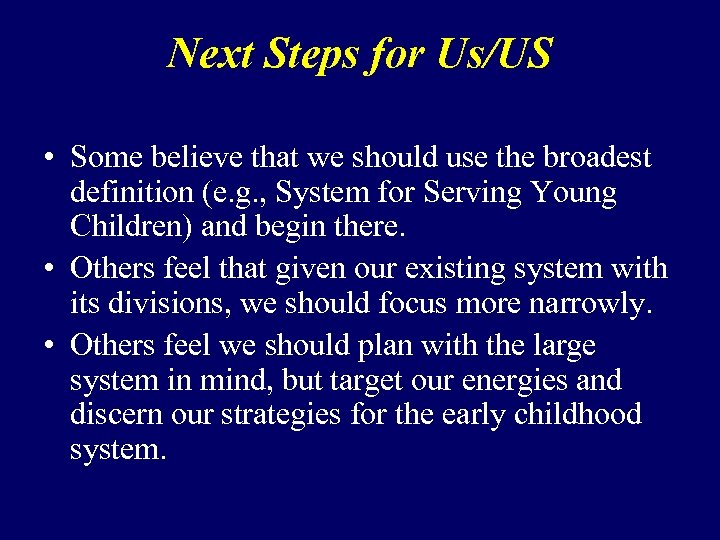 Next Steps for Us/US

• Some believe that we should use the broadest definition (e.g., System for Serving Young Children) and begin there.
• Others feel that given our existing system with its divisions, we should focus more narrowly.
• Others feel we should plan with the large system in mind, but target our energies and discern our strategies for the early childhood system.